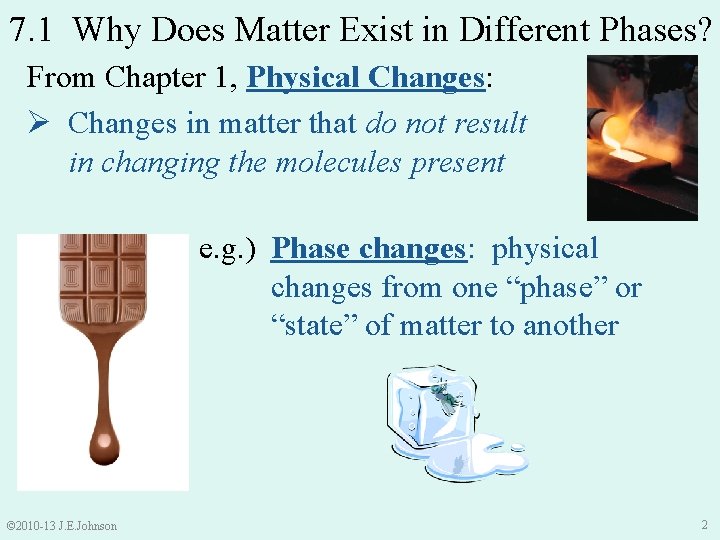 7.1 Why Does Matter Exist in Different Phases?

From Chapter 1, Physical Changes:

➢ Changes in matter that do not result in changing the molecules present

e.g.) Phase changes: physical changes from one “phase” or “state” of matter to another

©2010-13 J.E.Johnson

2